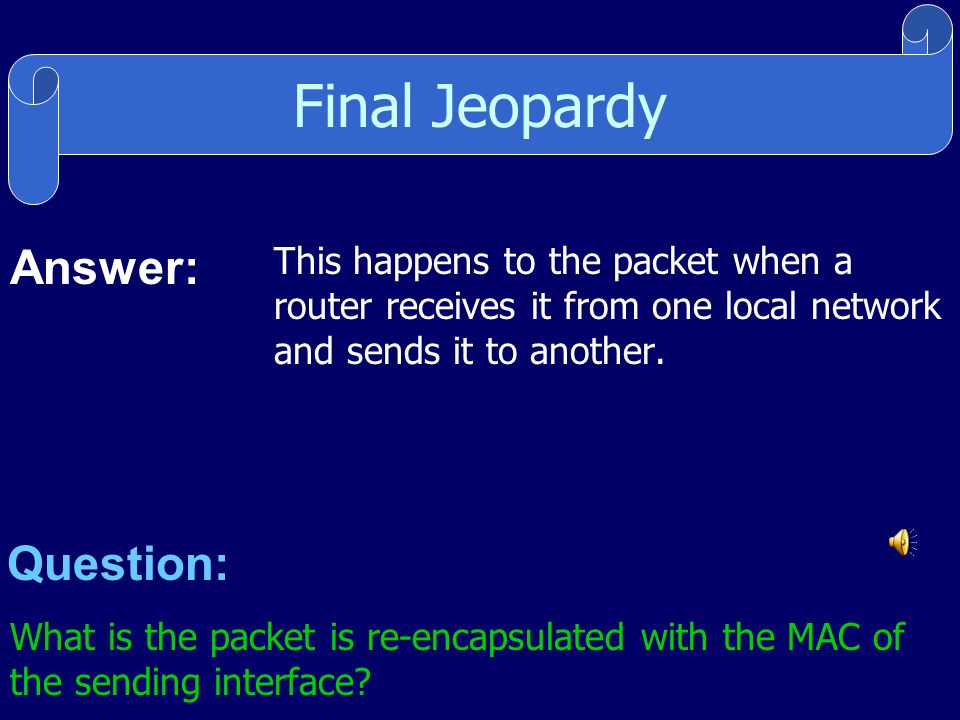 Final Jeopardy

Answer:

This happens to the packet when a router receives it from one local network and sends it to another.

Question:

What is the packet is re-encapsulated with the MAC of the sending interface?